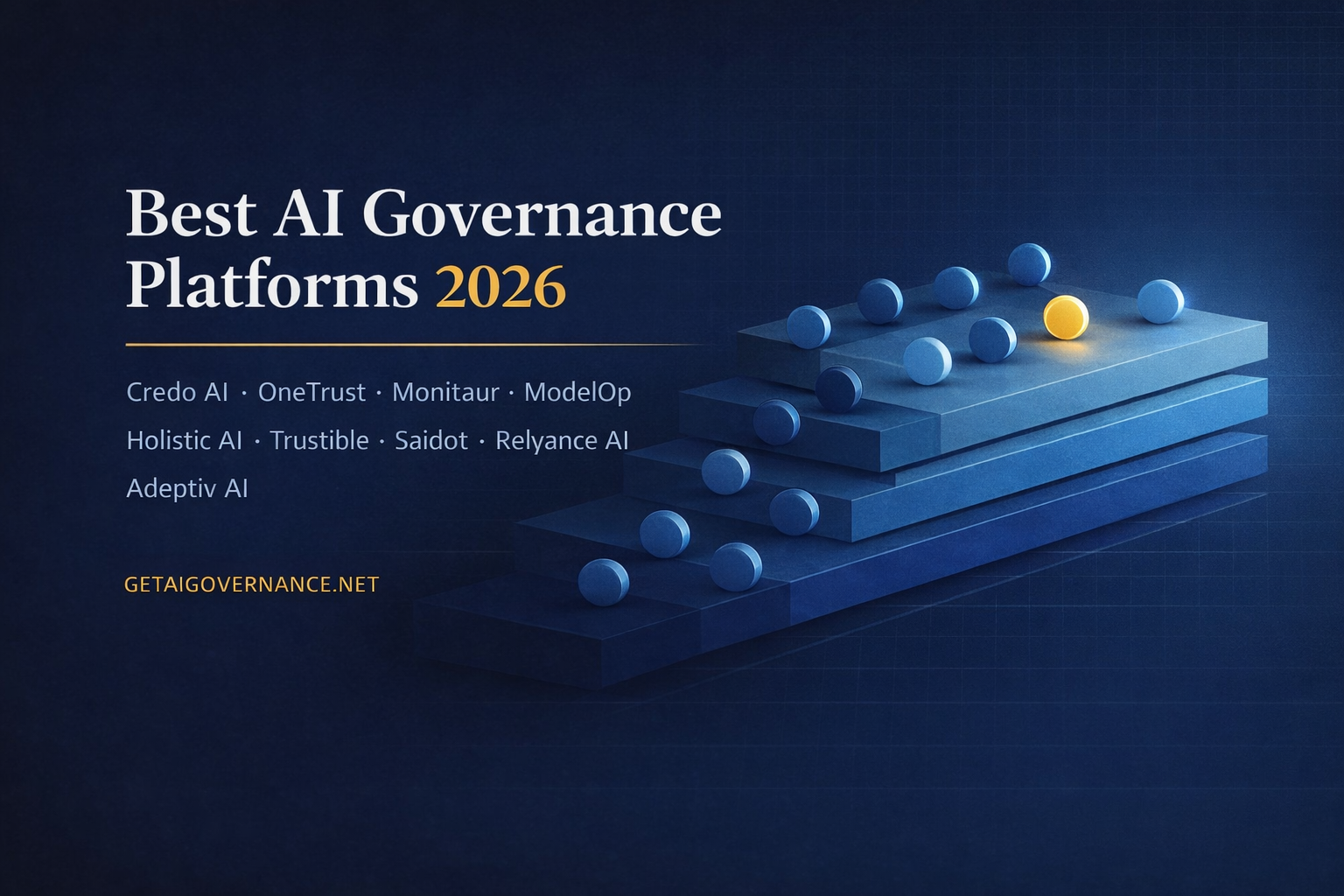 Best AI Governance Platforms 2026

Credo AI · OneTrust · Monitaur · ModelOp
Holistic AI · Trustible · Saidot · Relyance AI
Adeptiv AI

GETAIGOVERNANCE.NET